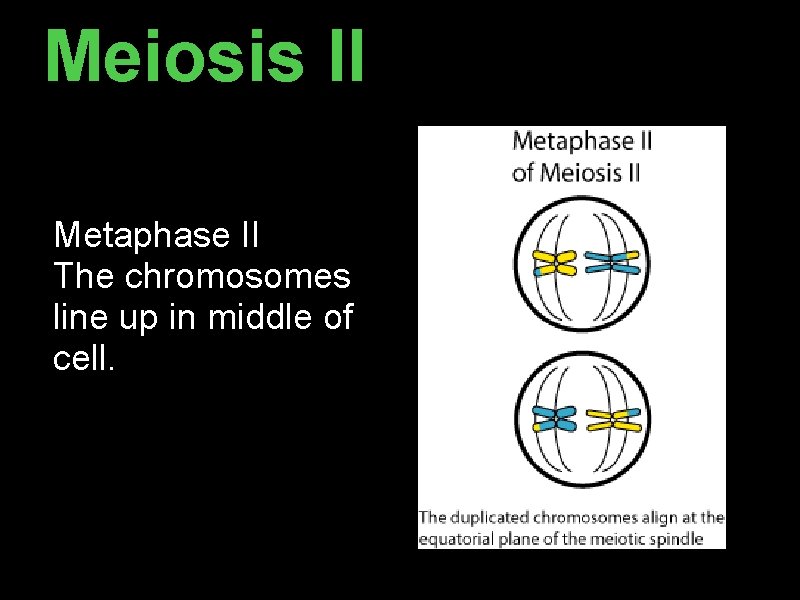 Meiosis II

Metaphase II
The chromosomes line up in middle of cell.

Metaphase II
of Meiosis II

The duplicated chromosomes align at the equatorial plane of the meiotic spindle